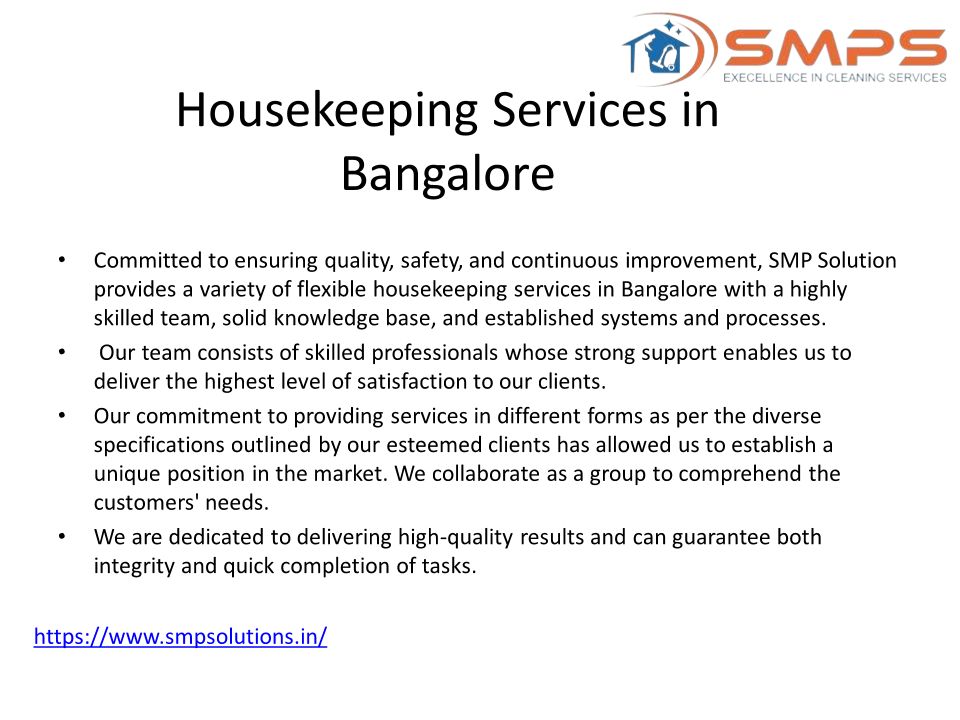 SMPS
EXECELLENCE IN CLEANING SERVICES

Housekeeping Services in Bangalore

• Committed to ensuring quality, safety, and continuous improvement, SMP Solution provides a variety of flexible housekeeping services in Bangalore with a highly skilled team, solid knowledge base, and established systems and processes.
• Our team consists of skilled professionals whose strong support enables us to deliver the highest level of satisfaction to our clients.
• Our commitment to providing services in different forms as per the diverse specifications outlined by our esteemed clients has allowed us to establish a unique position in the market. We collaborate as a group to comprehend the customers' needs.
• We are dedicated to delivering high-quality results and can guarantee both integrity and quick completion of tasks.

https://www.smpsolutions.in/